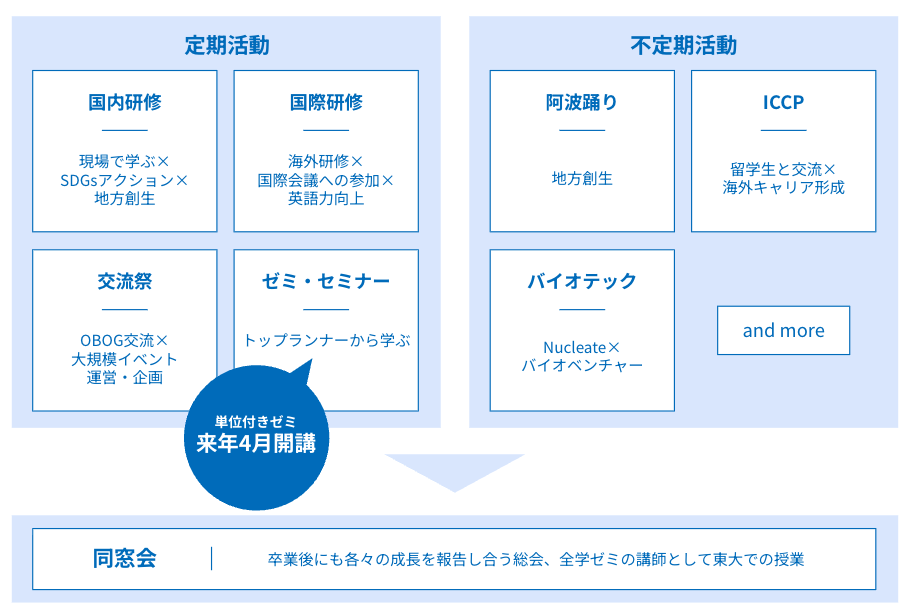 定期活動

国内研修

現場で学ぶ×
SDGsアクション×
地方創生

国際研修

海外研修×
国際会議への参加×
英語力向上

交流祭

OBOG交流×
大規模イベント
運営・企画

ゼミ・セミナー

トップランナーから学ぶ

単位付きゼミ
来年4月開講

不定期活動

阿波踊り

地方創生

ICCP

留学生と交流×
海外キャリア形成

バイオテック

Nucleate×
バイオベンチャー

and more

同窓会

卒業後にも各々の成長を報告し合う総会、全学ゼミの講師として東大での授業